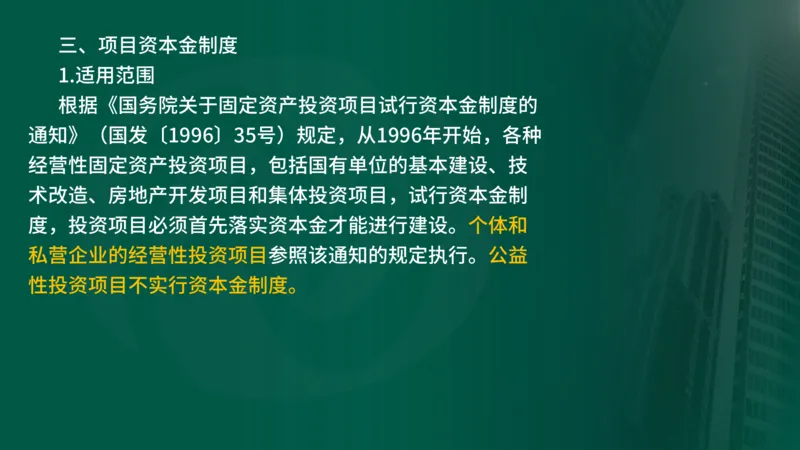 三、项目资本金制度

1.适用范围

根据《国务院关于固定资产投资项目试行资本金制度的通知》（国发〔1996〕35号）规定，从1996年开始，各种经营性固定资产投资项目，包括国有单位的基本建设、技术改造、房地产开发项目和集体投资项目，试行资本金制度，投资项目必须首先落实资本金才能进行建设。个体和私营企业的经营性投资项目参照该通知的规定执行。公益性投资项目不实行资本金制度。